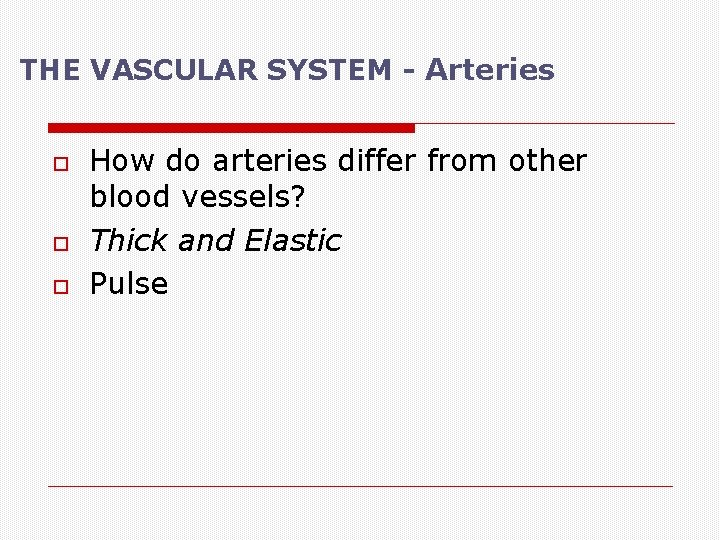 THE VASCULAR SYSTEM - Arteries

How do arteries differ from other blood vessels?

Thick and Elastic

Pulse